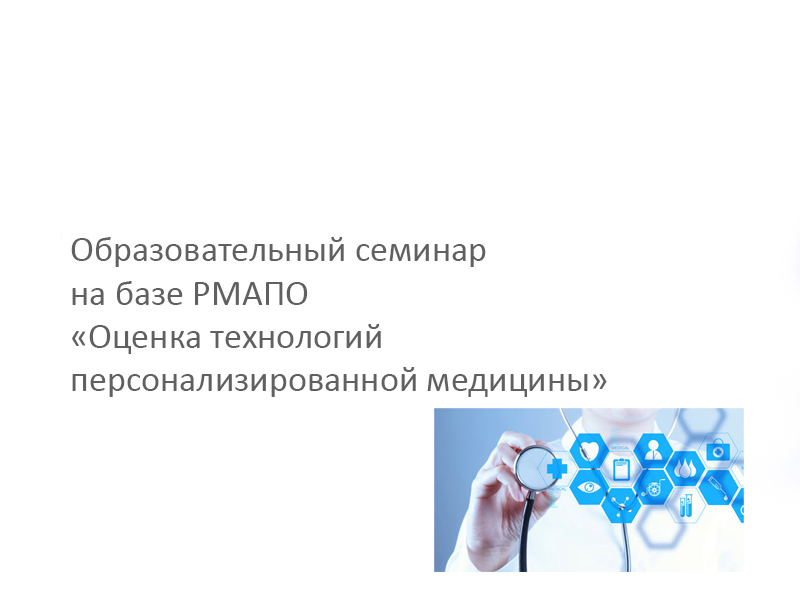 Образовательный семинар на базе РМАПО «Оценка технологий персонализированной медицины»